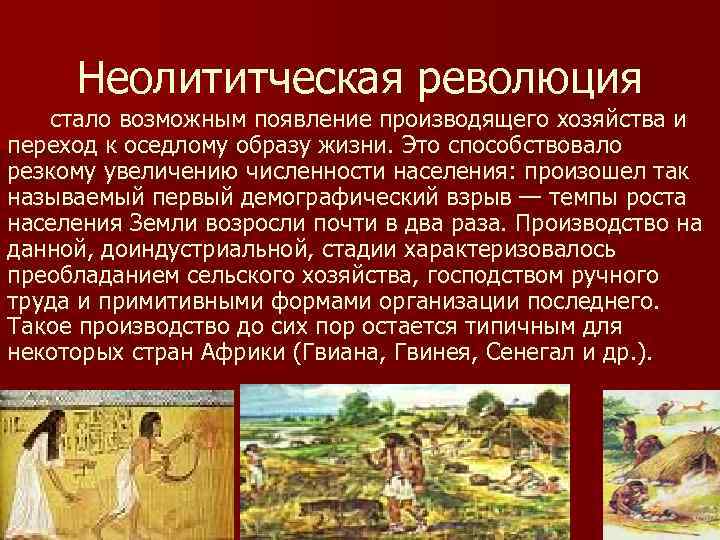 Неолититческая революция

стало возможным появление производящего хозяйства и переход к оседлому образу жизни. Это способствовало резкому увеличению численности населения: произошел так называемый первый демографический взрыв — темпы роста населения Земли возросли почти в два раза. Производство на данной, доиндустриальной, стадии характеризовалось преобладанием сельского хозяйства, господством ручного труда и примитивными формами организации последнего. Такое производство до сих пор остается типичным для некоторых стран Африки (Гвиана, Гвинея, Сенегал и др.).